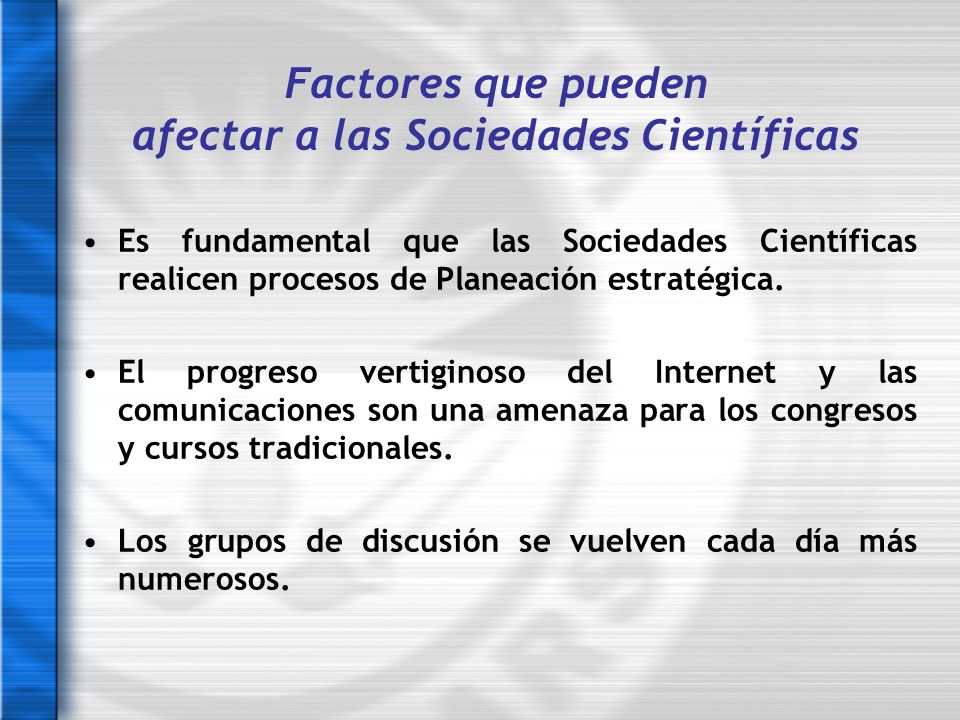 Factores que pueden
afectar a las Sociedades Científicas

• Es fundamental que las Sociedades Científicas realicen procesos de Planeación estratégica.

• El progreso vertiginoso del Internet y las comunicaciones son una amenaza para los congresos y cursos tradicionales.

• Los grupos de discusión se vuelven cada día más numerosos.